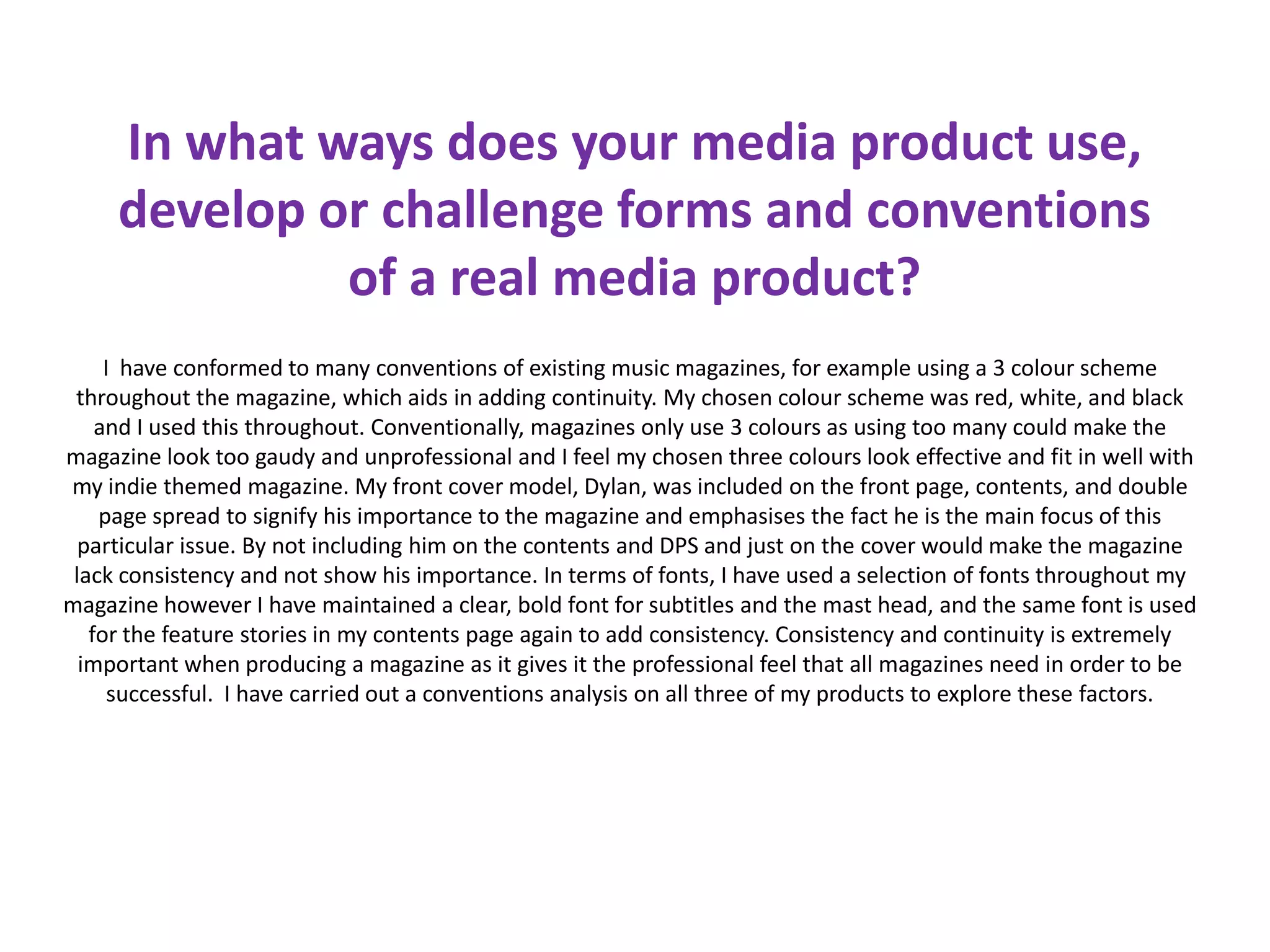 In what ways does your media product use, develop or challenge forms and conventions of a real media product?

I have conformed to many conventions of existing music magazines, for example using a 3 colour scheme throughout the magazine, which aids in adding continuity. My chosen colour scheme was red, white, and black and I used this throughout. Conventionally, magazines only use 3 colours as using too many could make the magazine look too gaudy and unprofessional and I feel my chosen three colours look effective and fit in well with my indie themed magazine. My front cover model, Dylan, was included on the front page, contents, and double page spread to signify his importance to the magazine and emphasises the fact he is the main focus of this particular issue. By not including him on the contents and DPS and just on the cover would make the magazine lack consistency and not show his importance. In terms of fonts, I have used a selection of fonts throughout my magazine however I have maintained a clear, bold font for subtitles and the mast head, and the same font is used for the feature stories in my contents page again to add consistency. Consistency and continuity is extremely important when producing a magazine as it gives it the professional feel that all magazines need in order to be successful. I have carried out a conventions analysis on all three of my products to explore these factors.